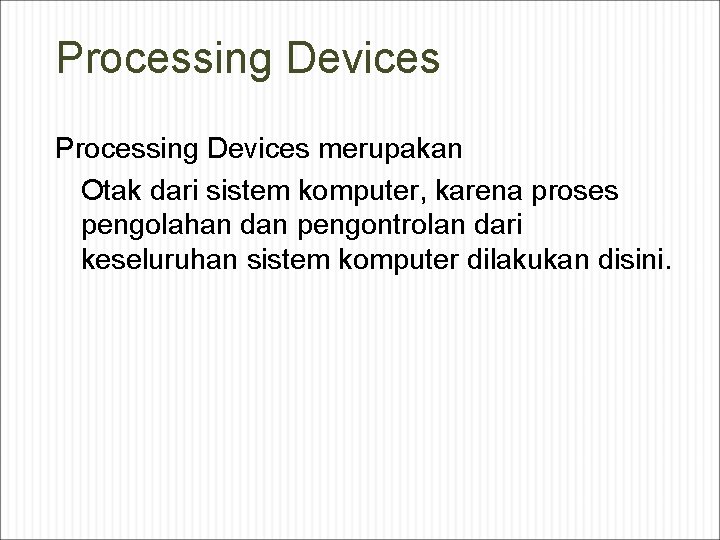 Processing Devices

Processing Devices merupakan

Otak dari sistem komputer, karena proses pengolahan dan pengontrolan dari keseluruhan sistem komputer dilakukan disini.